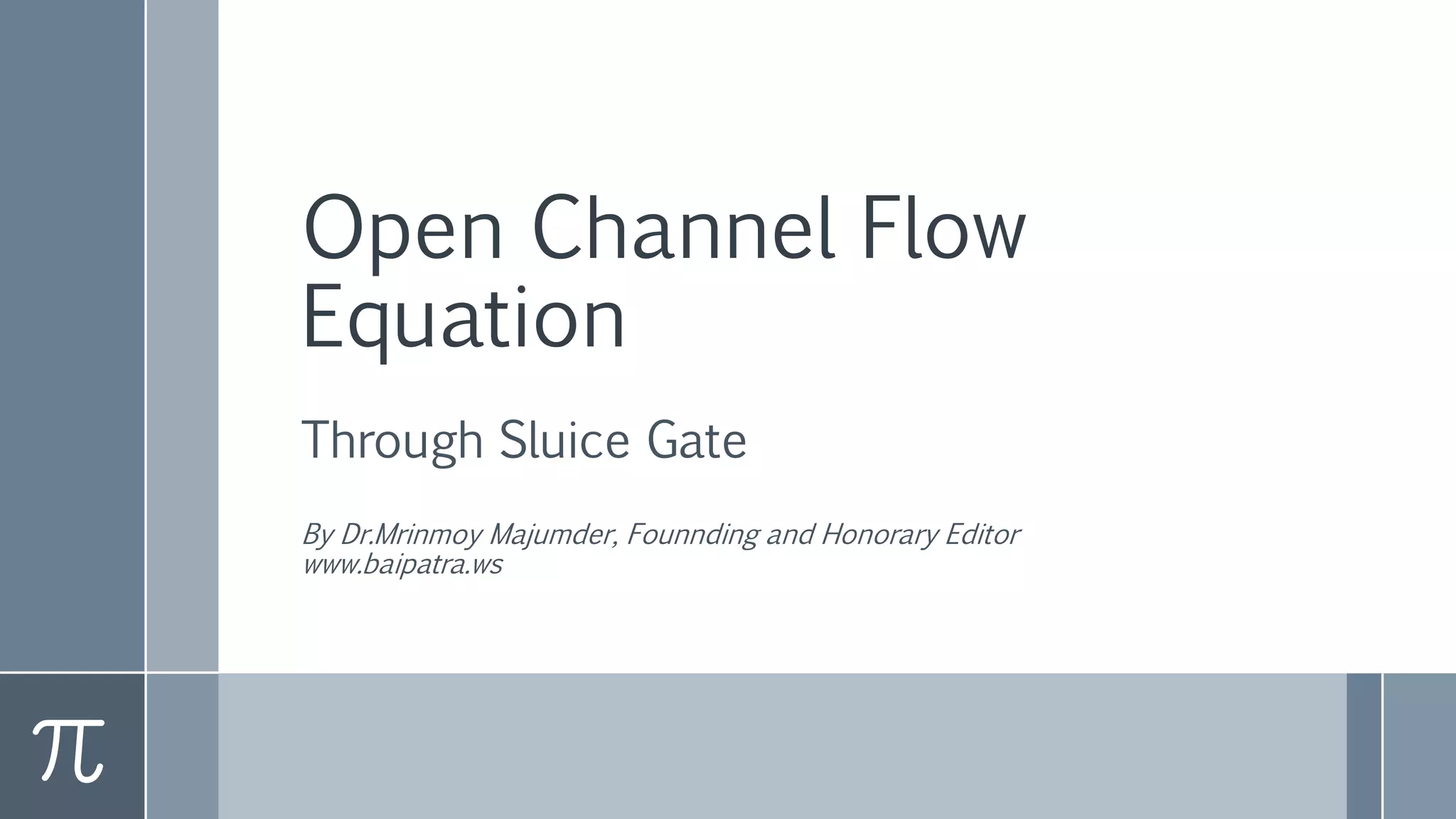 Open Channel Flow Equation

Through Sluice Gate

By Dr.Mrinmoy Majumder, Founnding and Honorary Editor
www.baipatra.ws

$\pi$